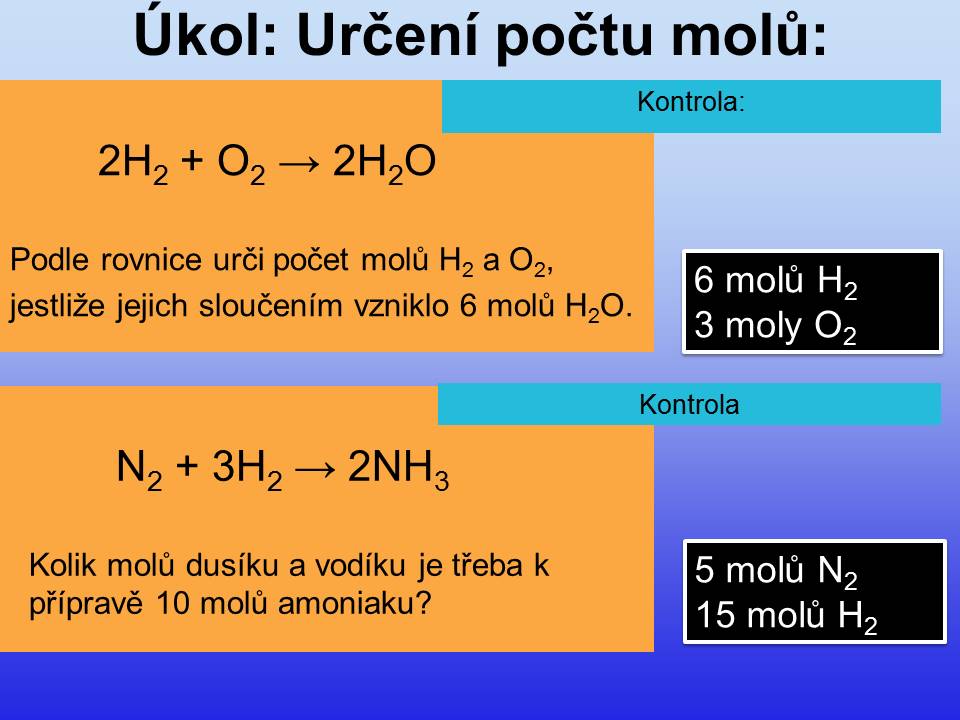 Úkol: Určení počtu molů:

Kontrola:

$2H_2 + O_2 \rightarrow 2H_2O$

Podle rovnice urči počet molů $H_2$ a $O_2$, jestliže jejich sloučením vzniklo 6 molů $H_2O$.

6 molů $H_2$
3 moly $O_2$

Kontrola

$N_2 + 3H_2 \rightarrow 2NH_3$

Kolik molů dusíku a vodíku je třeba k přípravě 10 molů amoniaku?

5 molů $N_2$
15 molů $H_2$